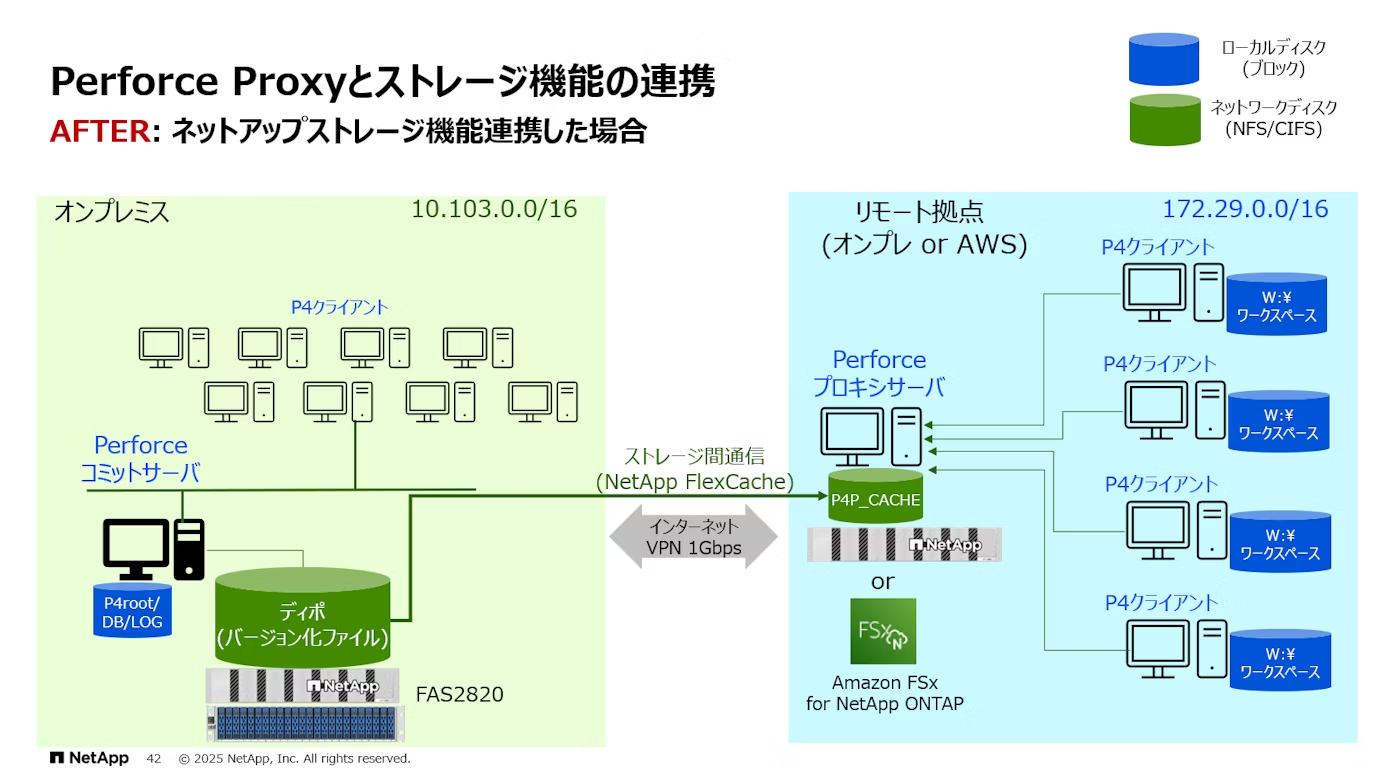 Perforce Proxyとストレージ機能の連携
AFTER: ネットアップストレージ機能連携した場合

ローカルディスク
(ブロック)

ネットワークディスク
(NFS/CIFS)

オンプレミス
10.103.0.0/16

P4クライアント

Perforce
コミットサーバ

P4root/
DB/LOG

ディポ
(バージョン化ファイル)

NetApp

FAS2820

ストレージ間通信
(NetApp FlexCache)

インターネット
VPN 1Gbps

リモート拠点
(オンプレ or AWS)
172.29.0.0/16

Perforce
プロキシサーバ

P4P_CACHE

NetApp

or

FSx N

Amazon FSx
for NetApp ONTAP

P4クライアント
W:¥
ワークスペース

P4クライアント
W:¥
ワークスペース

P4クライアント
W:¥
ワークスペース

P4クライアント
W:¥
ワークスペース

NetApp 42 © 2025 NetApp, Inc. All rights reserved.